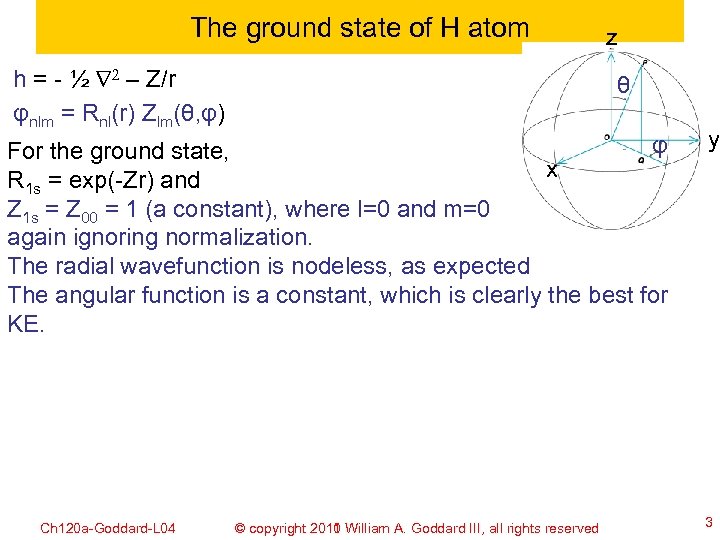 The ground state of H atom

$h = -\frac{1}{2}\nabla^2 - Z/r$

$\varphi_{nlm} = R_{nl}(r)\, Z_{lm}(\theta,\varphi)$

For the ground state,
$R_{1s} = \exp(-Zr)$ and
$Z_{1s} = Z_{00} = 1$ (a constant), where l=0 and m=0
again ignoring normalization.
The radial wavefunction is nodeless, as expected
The angular function is a constant, which is clearly the best for KE.

z
θ
φ
y
x

Ch120a-Goddard-L04 © copyright 2011 William A. Goddard III, all rights reserved 3